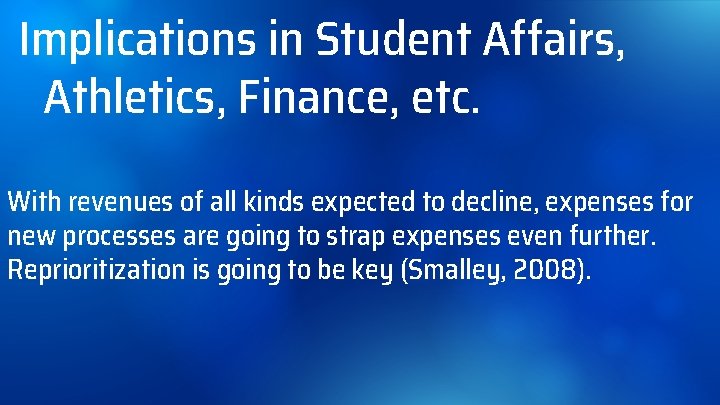 Implications in Student Affairs, Athletics, Finance, etc.

With revenues of all kinds expected to decline, expenses for new processes are going to strap expenses even further. Reprioritization is going to be key (Smalley, 2008).